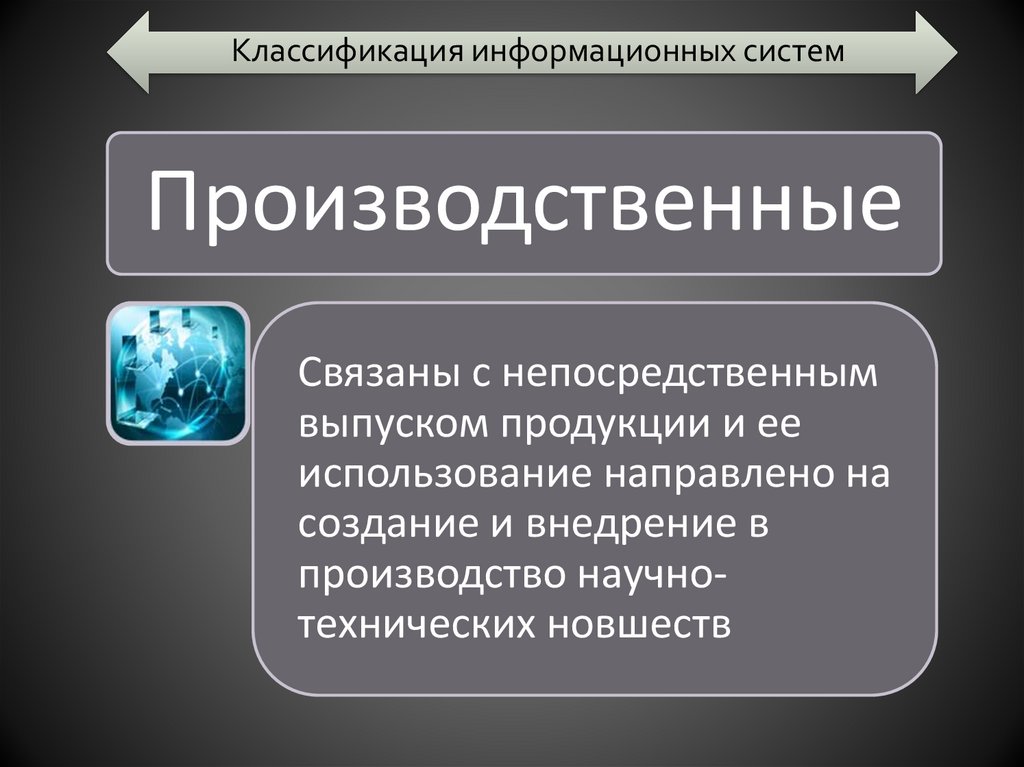 Классификация информационных систем

Производственные

Связаны с непосредственным выпуском продукции и ее использование направлено на создание и внедрение в производство научно-технических новшеств